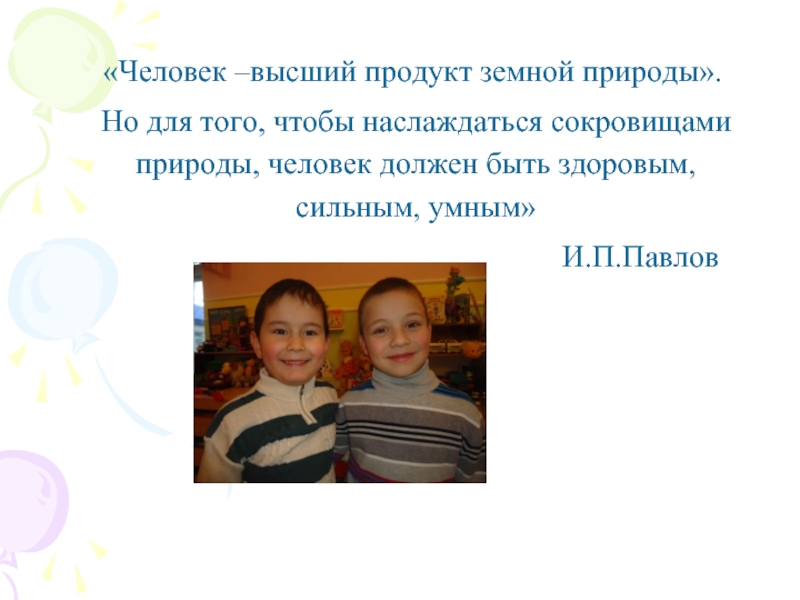 «Человек –высший продукт земной природы».

Но для того, чтобы наслаждаться сокровищами природы, человек должен быть здоровым, сильным, умным»

И.П.Павлов